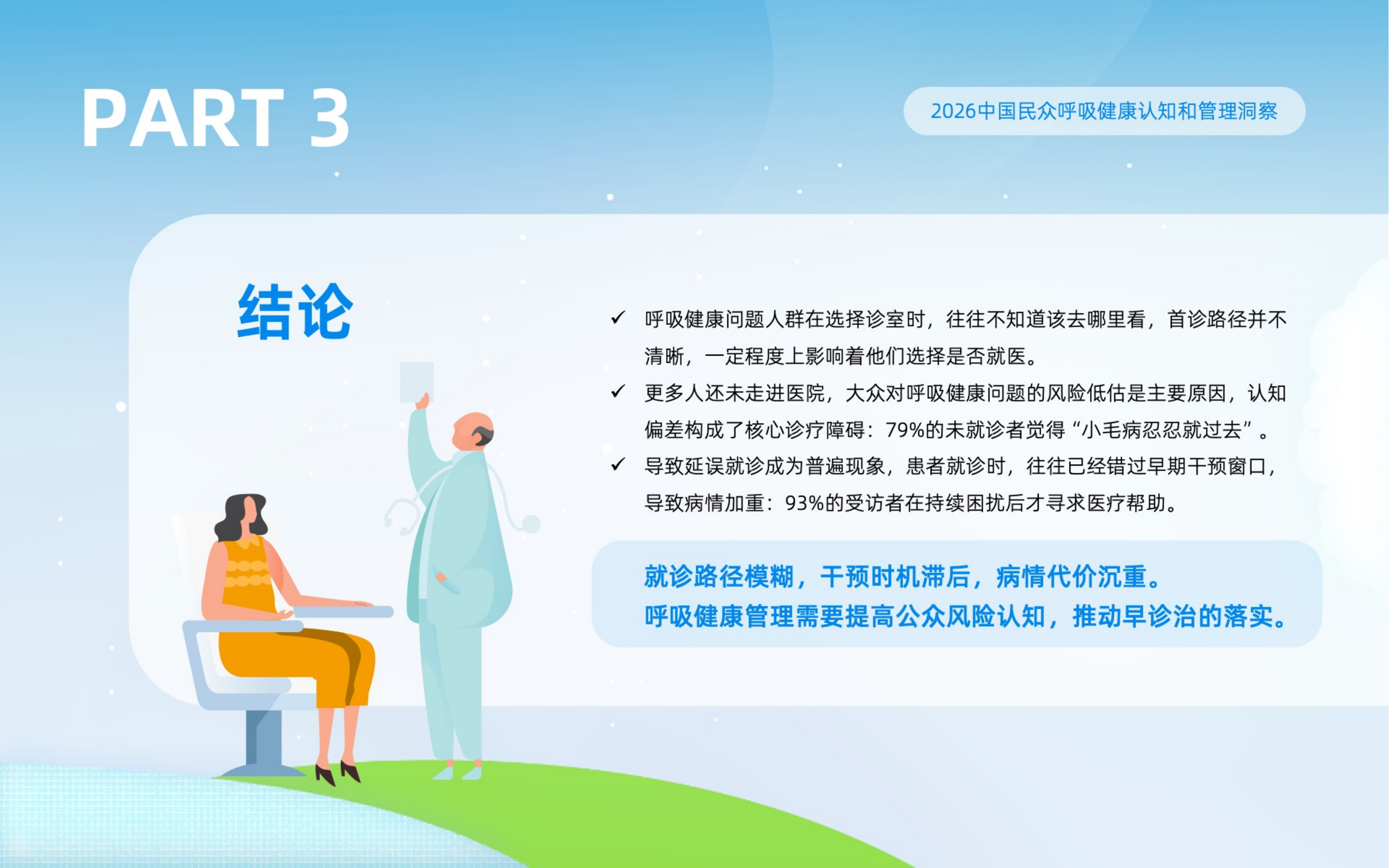 PART 3

2026中国民众呼吸健康认知和管理洞察

结论

✓ 呼吸健康问题人群在选择诊室时，往往不知道该去哪里看，首诊路径并不清晰，一定程度上影响着他们选择是否就医。

✓ 更多人还未走进医院，大众对呼吸健康问题的风险低估是主要原因，认知偏差构成了核心诊疗障碍：79%的未就诊者觉得“小毛病忍忍就过去”。

✓ 导致延误就诊成为普遍现象，患者就诊时，往往已经错过早期干预窗口，导致病情加重：93%的受访者在持续困扰后才寻求医疗帮助。

就诊路径模糊，干预时机滞后，病情代价沉重。
呼吸健康管理需要提高公众风险认知，推动早诊治的落实。